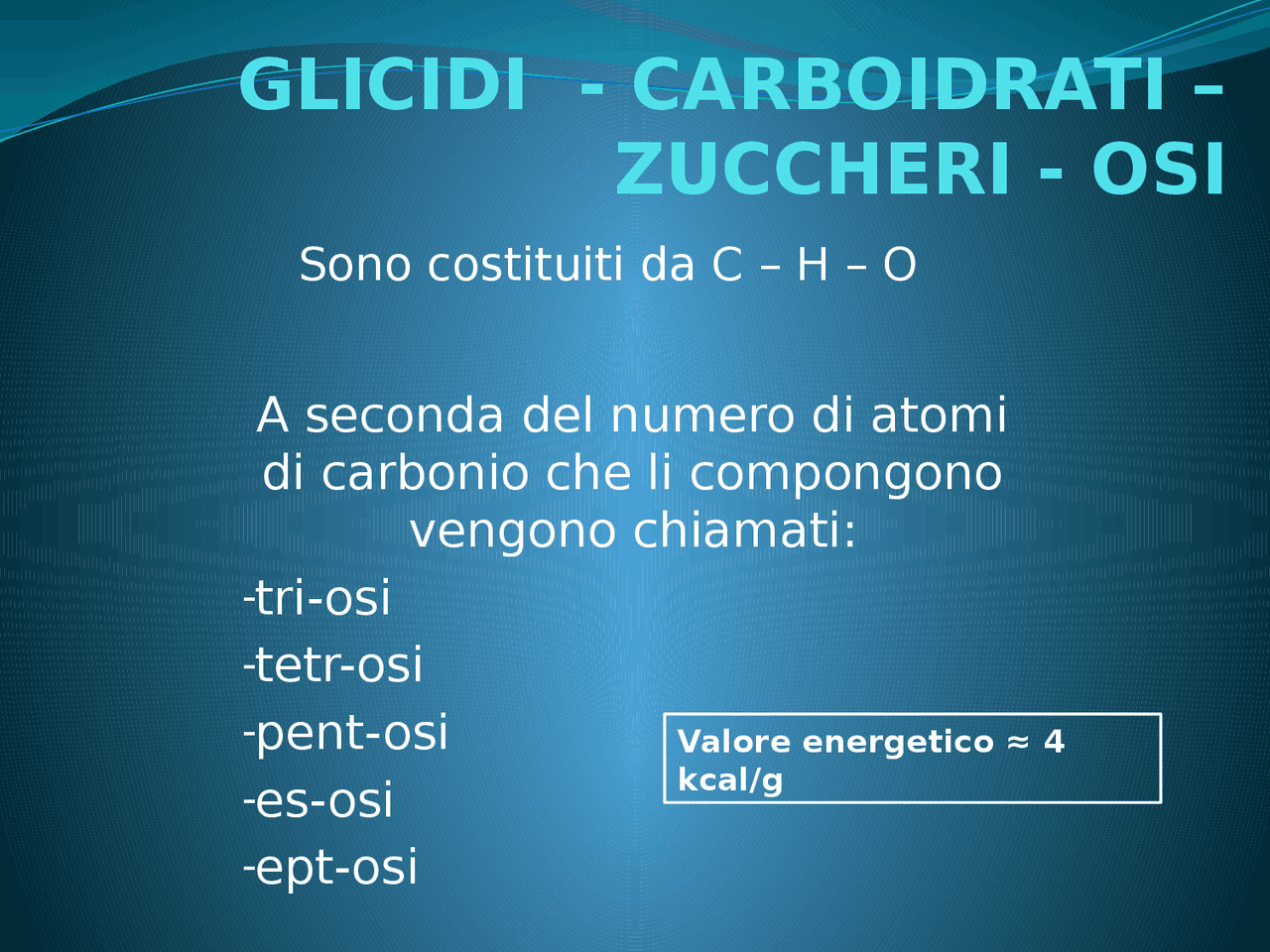 GLICIDI - CARBOIDRATI – ZUCCHERI - OSI

Sono costituiti da C – H – O

A seconda del numero di atomi di carbonio che li compongono vengono chiamati:

-tri-osi

-tetr-osi

-pent-osi

-es-osi

-ept-osi

Valore energetico ≈ 4 kcal/g